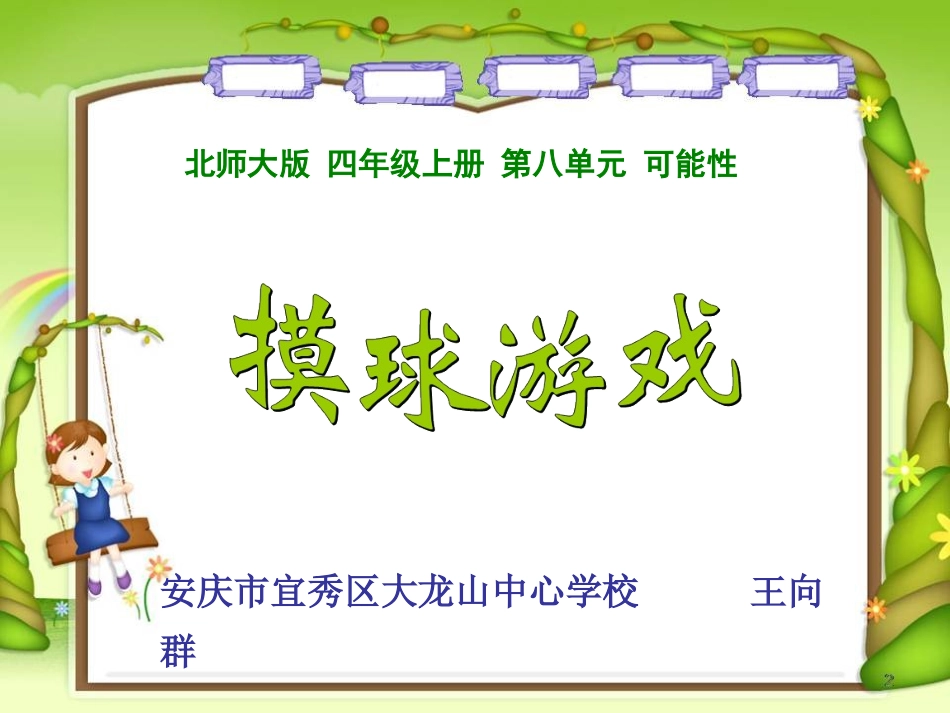 北师大版 四年级上册 第八单元 可能性

摸球游戏

安庆市宜秀区大龙山中心学校 王向群

2